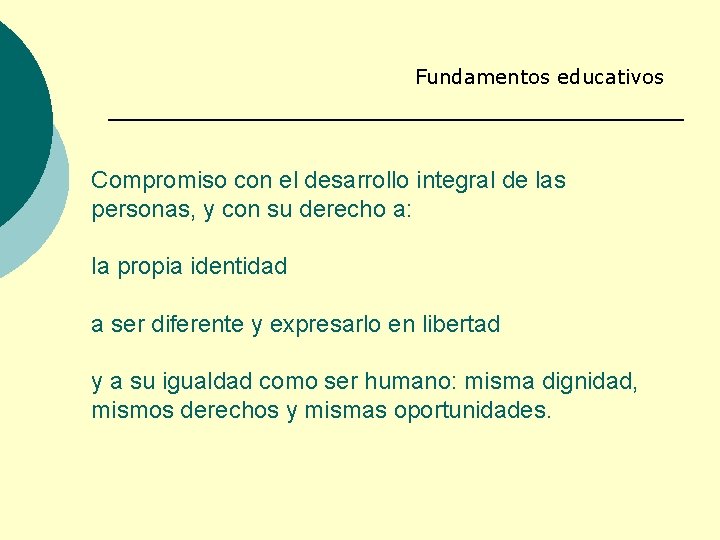 Fundamentos educativos

Compromiso con el desarrollo integral de las personas, y con su derecho a:

la propia identidad

a ser diferente y expresarlo en libertad

y a su igualdad como ser humano: misma dignidad, mismos derechos y mismas oportunidades.